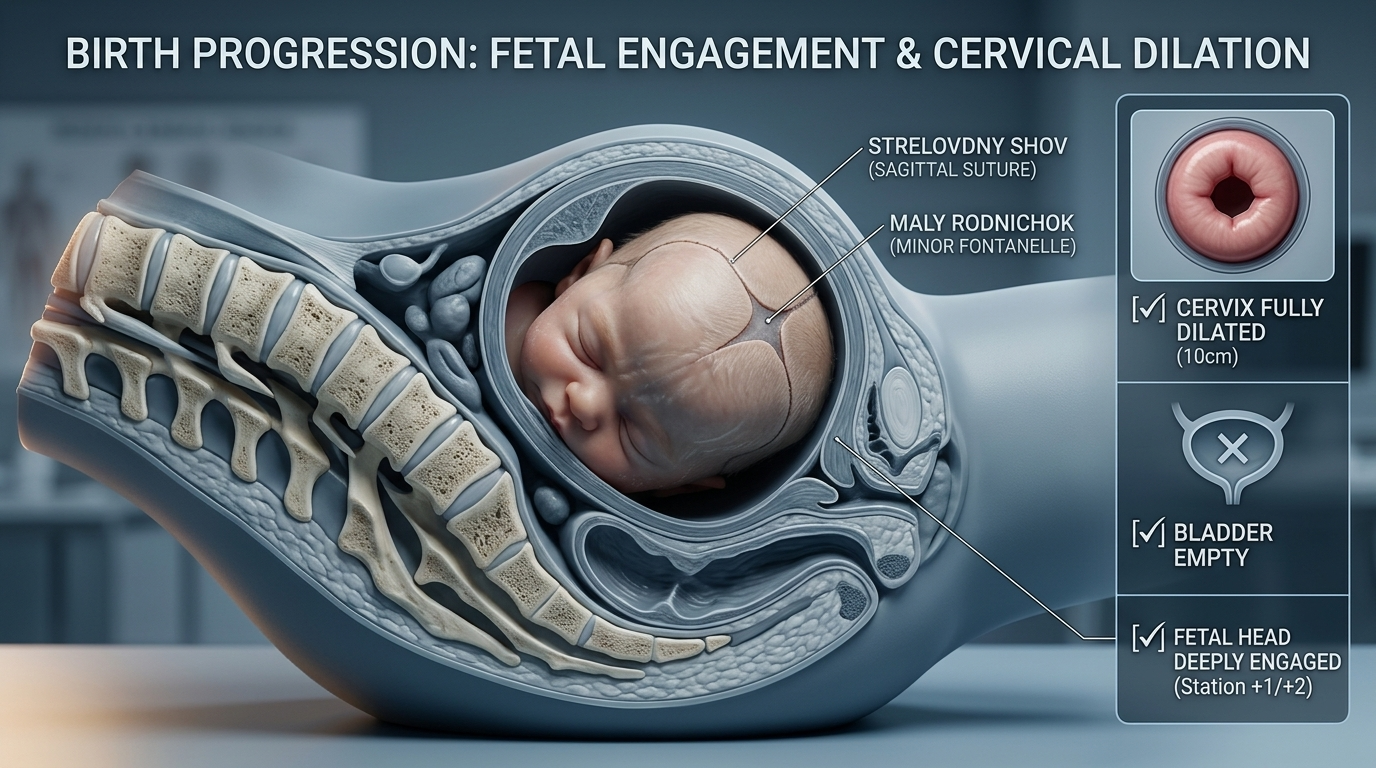 BIRTH PROGRESSION: FETAL ENGAGEMENT & CERVICAL DILATION

STRELOVDNY SHOV
(SAGITTAL SUTURE)

MALY RODNICHOK
(MINOR FONTANELLE)

[✓] CERVIX FULLY DILATED
(10cm)

[✓] BLADDER EMPTY

[✓] FETAL HEAD DEEPLY ENGAGED
(Station +1/+2)